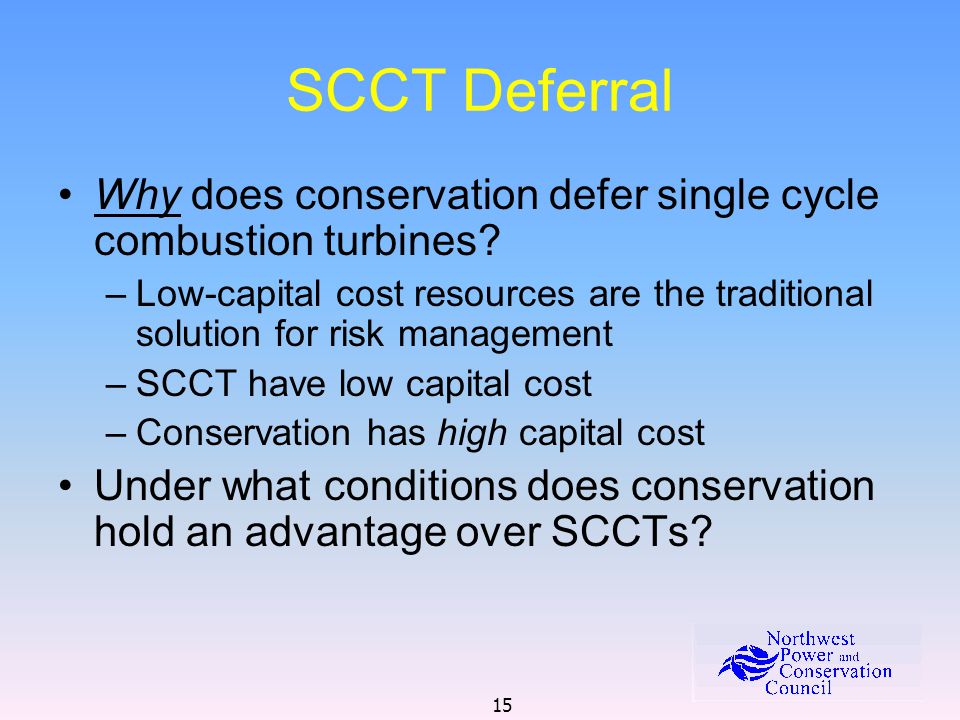 SCCT Deferral

• Why does conservation defer single cycle combustion turbines?
– Low-capital cost resources are the traditional solution for risk management
– SCCT have low capital cost
– Conservation has high capital cost
• Under what conditions does conservation hold an advantage over SCCTs?

Northwest Power and Conservation Council

15